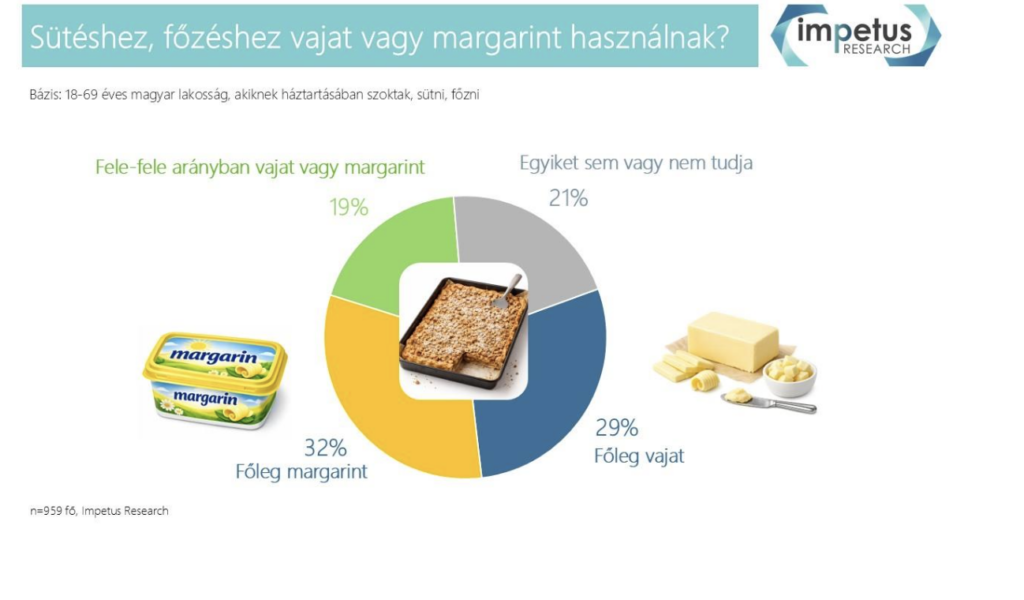 Sütéshez, főzéshez vajat vagy margarint használnak?

impetus RESEARCH

Bázis: 18-69 éves magyar lakosság, akiknek háztartásában szoktak, sütni, főzni

Fele-fele arányban vajat vagy margarint
19%

Egyiket sem vagy nem tudja
21%

margarin
margarin

32%
Főleg margarint

29%
Főleg vajat

n=959 fő, Impetus Research